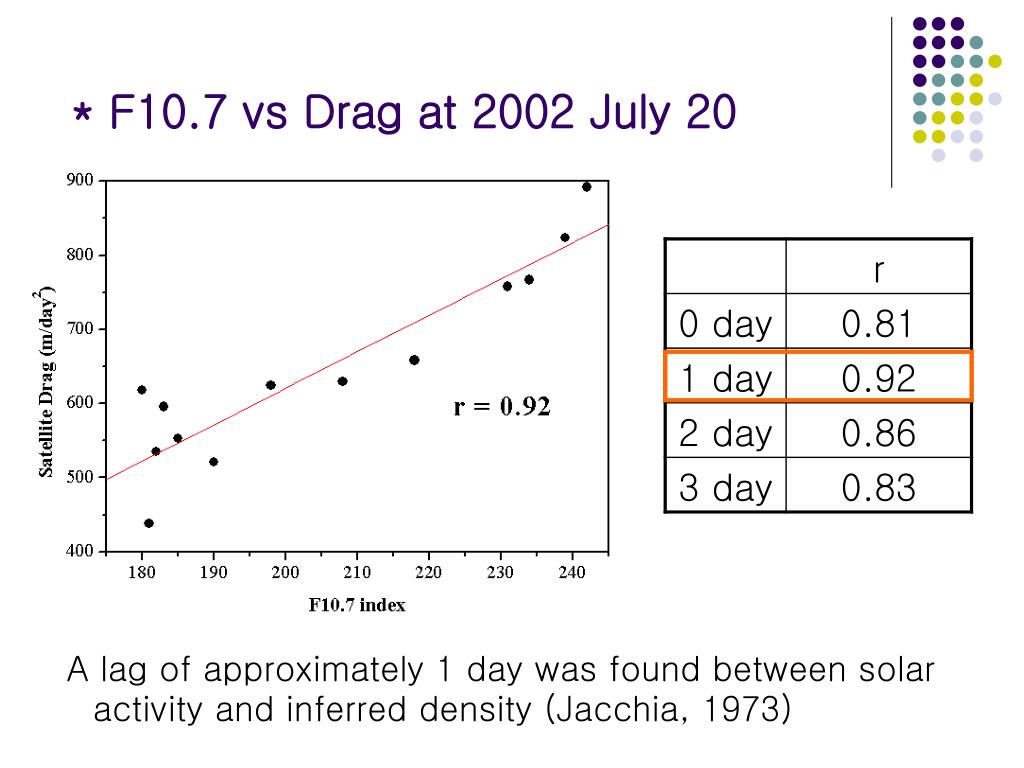 * F10.7 vs Drag at 2002 July 20

900
800
700
600
500
400
Satellite Drag (m/day$^2$)
r = 0.92
180 190 200 210 220 230 240
F10.7 index

| | r |
|---|---|
| 0 day | 0.81 |
| 1 day | 0.92 |
| 2 day | 0.86 |
| 3 day | 0.83 |

A lag of approximately 1 day was found between solar activity and inferred density (Jacchia, 1973)